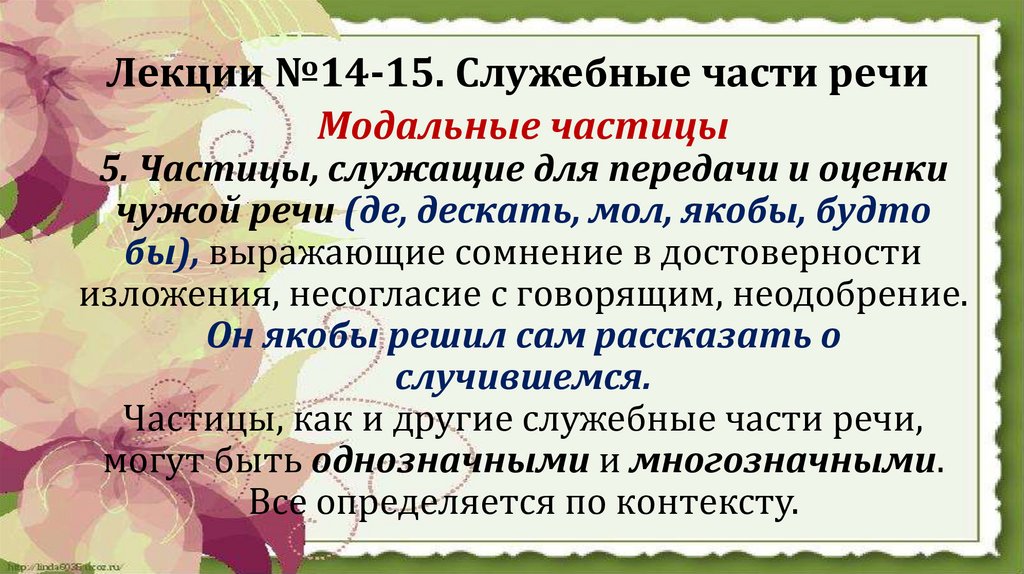 Лекции №14-15. Служебные части речи

Модальные частицы

5. Частицы, служащие для передачи и оценки чужой речи (де, дескать, мол, якобы, будто бы), выражающие сомнение в достоверности изложения, несогласие с говорящим, неодобрение.

Он якобы решил сам рассказать о случившемся.

Частицы, как и другие служебные части речи, могут быть однозначными и многозначными. Все определяется по контексту.

http://linda6035.ucoz.ru